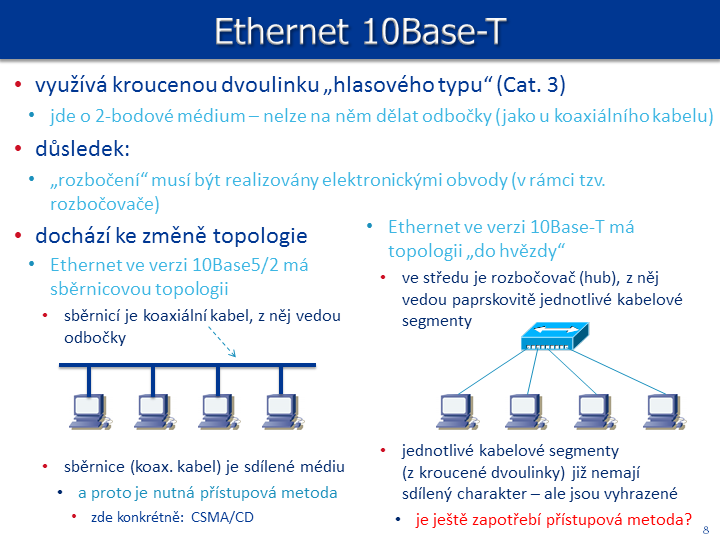 Ethernet 10Base-T

• využívá kroucenou dvoulinku „hlasového typu“ (Cat. 3)
  • jde o 2-bodové médium – nelze na něm dělat odbočky (jako u koaxiálního kabelu)
• důsledek:
  • „rozbočení“ musí být realizovány elektronickými obvody (v rámci tzv. rozbočovače)
• dochází ke změně topologie
  • Ethernet ve verzi 10Base5/2 má sběrnicovou topologii
    • sběrnicí je koaxiální kabel, z něj vedou odbočky
    • sběrnice (koax. kabel) je sdílené médiu
      • a proto je nutná přístupová metoda
        • zde konkrétně: CSMA/CD

  • Ethernet ve verzi 10Base-T má topologii „do hvězdy“
    • ve středu je rozbočovač (hub), z něj vedou paprskovitě jednotlivé kabelové segmenty
    • jednotlivé kabelové segmenty (z kroucené dvoulinky) již nemají sdílený charakter – ale jsou vyhrazené
      • je ještě zapotřebí přístupová metoda?

8